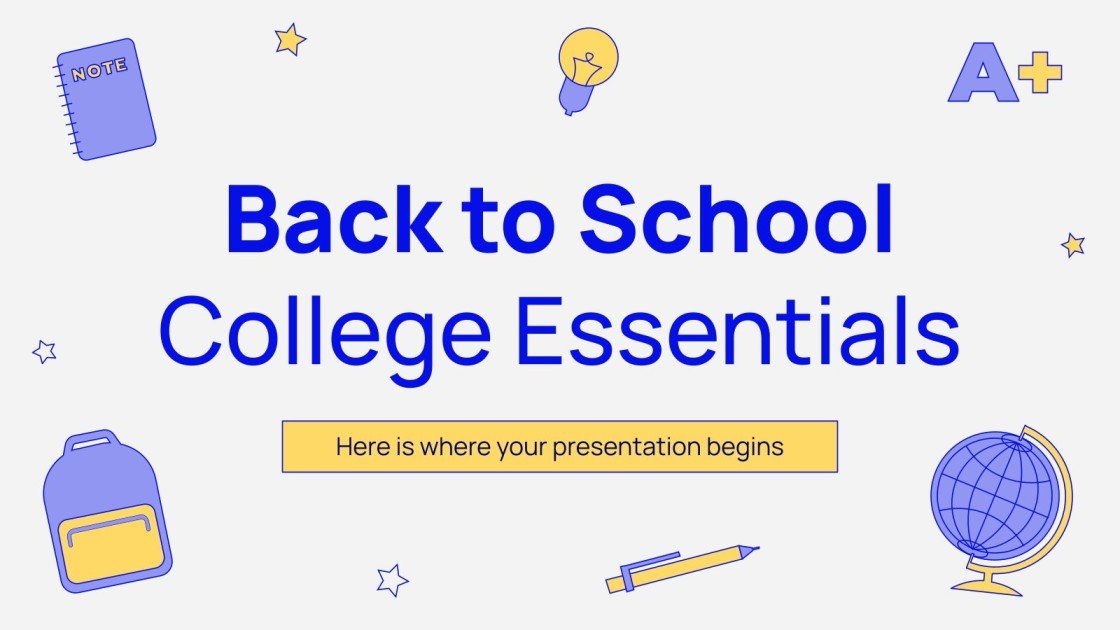 NOTE

A+

Back to School
College Essentials

Here is where your presentation begins